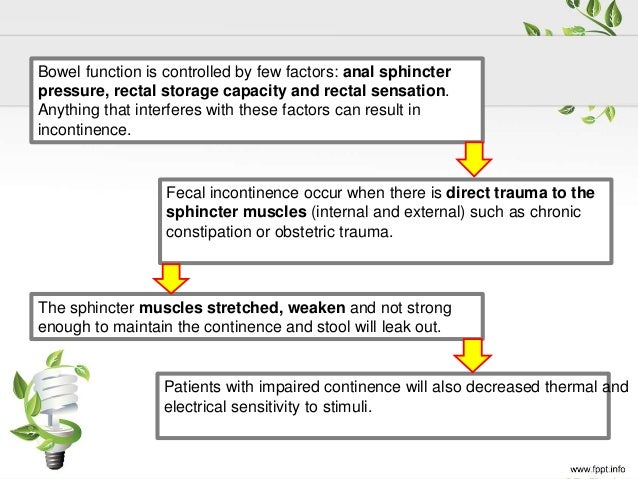 Bowel function is controlled by few factors: anal sphincter pressure, rectal storage capacity and rectal sensation. Anything that interferes with these factors can result in incontinence.

Fecal incontinence occur when there is direct trauma to the sphincter muscles (internal and external) such as chronic constipation or obstetric trauma.

The sphincter muscles stretched, weaken and not strong enough to maintain the continence and stool will leak out.

Patients with impaired continence will also decreased thermal and electrical sensitivity to stimuli.

www.fppt.info